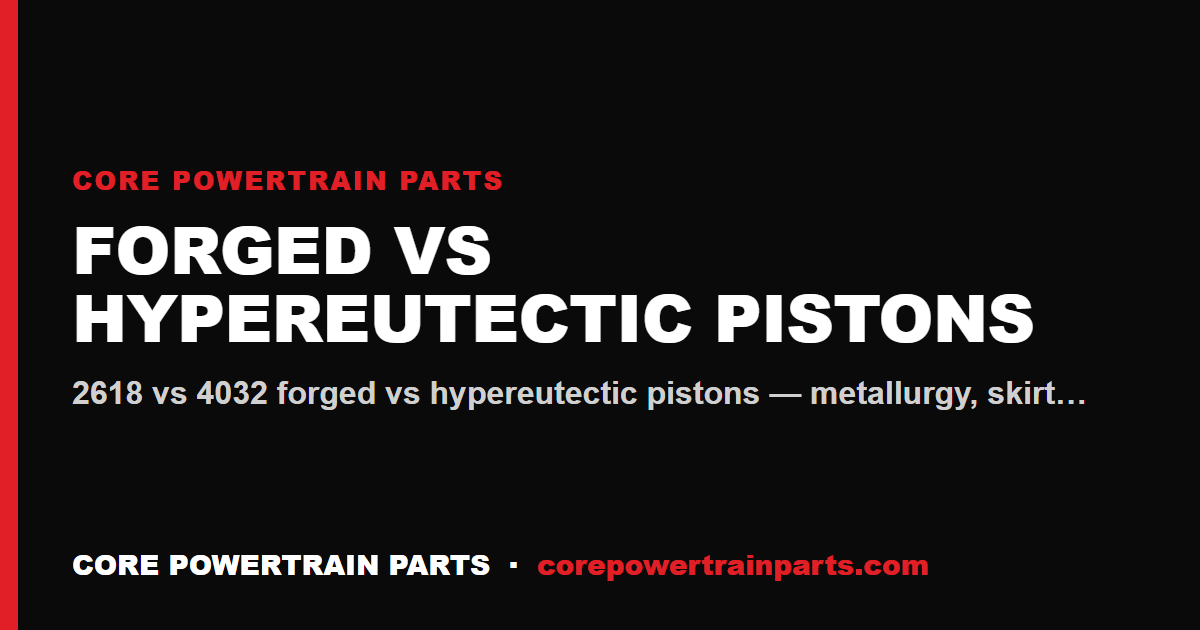 CORE POWERTRAIN PARTS

FORGED VS HYPEREUTECTIC PISTONS

2618 vs 4032 forged vs hypereutectic pistons — metallurgy, skirt…

CORE POWERTRAIN PARTS · corepowertrainparts.com